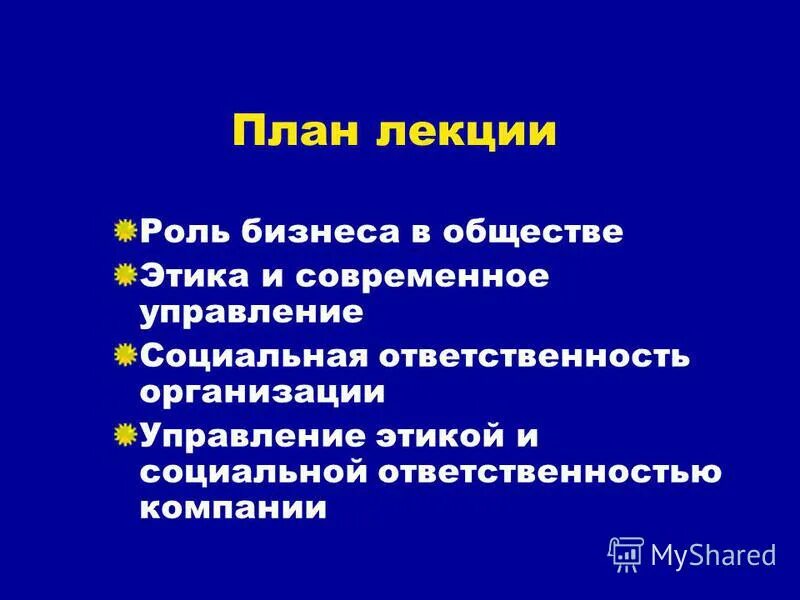 План лекции

Роль бизнеса в обществе

Этика и современное управление

Социальная ответственность организации

Управление этикой и социальной ответственностью компании

MyShared